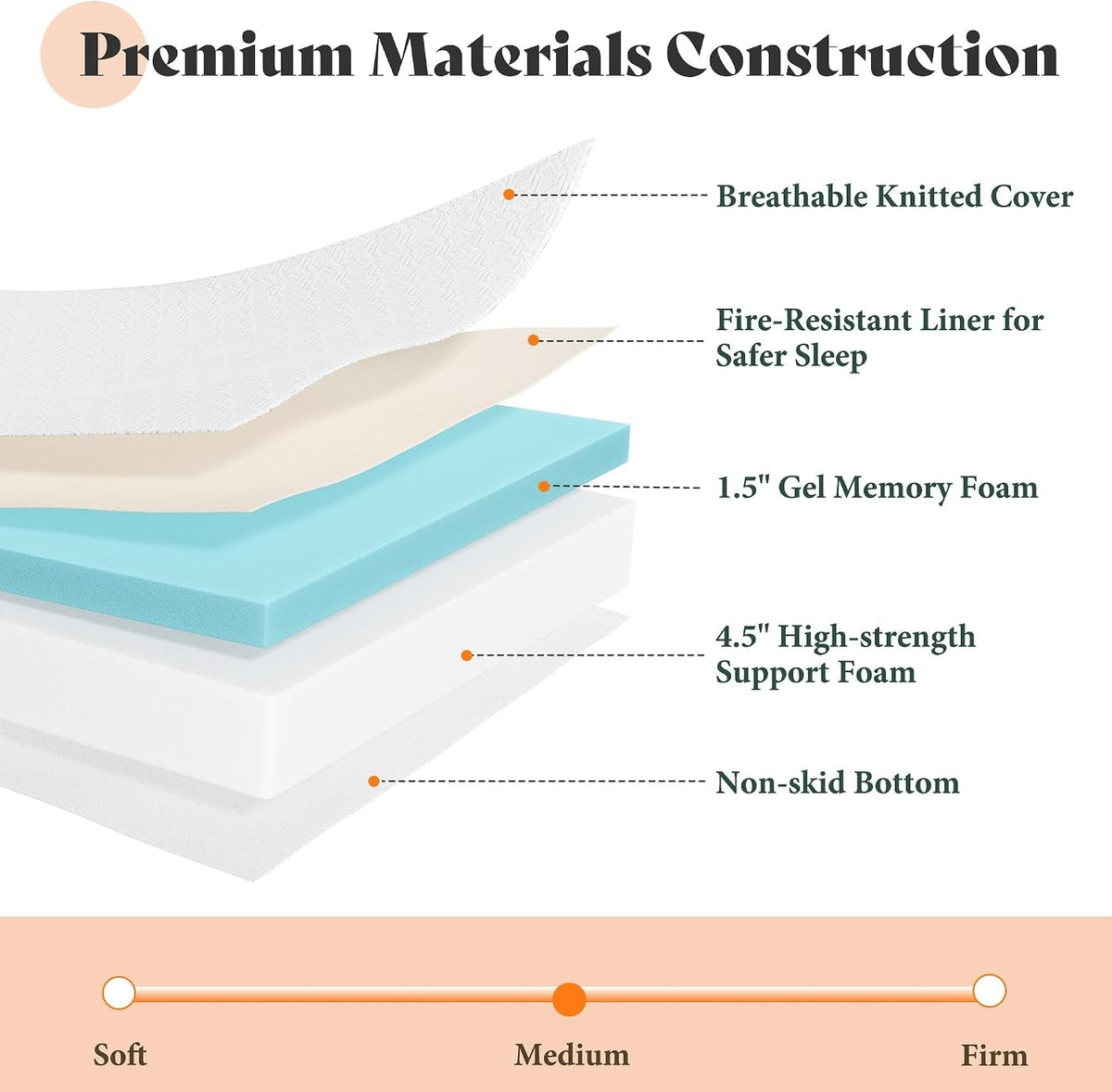 Premium Materials Construction

Breathable Knitted Cover

Fire-Resistant Liner for Safer Sleep

1.5" Gel Memory Foam

4.5" High-strength Support Foam

Non-skid Bottom

Soft
Medium
Firm